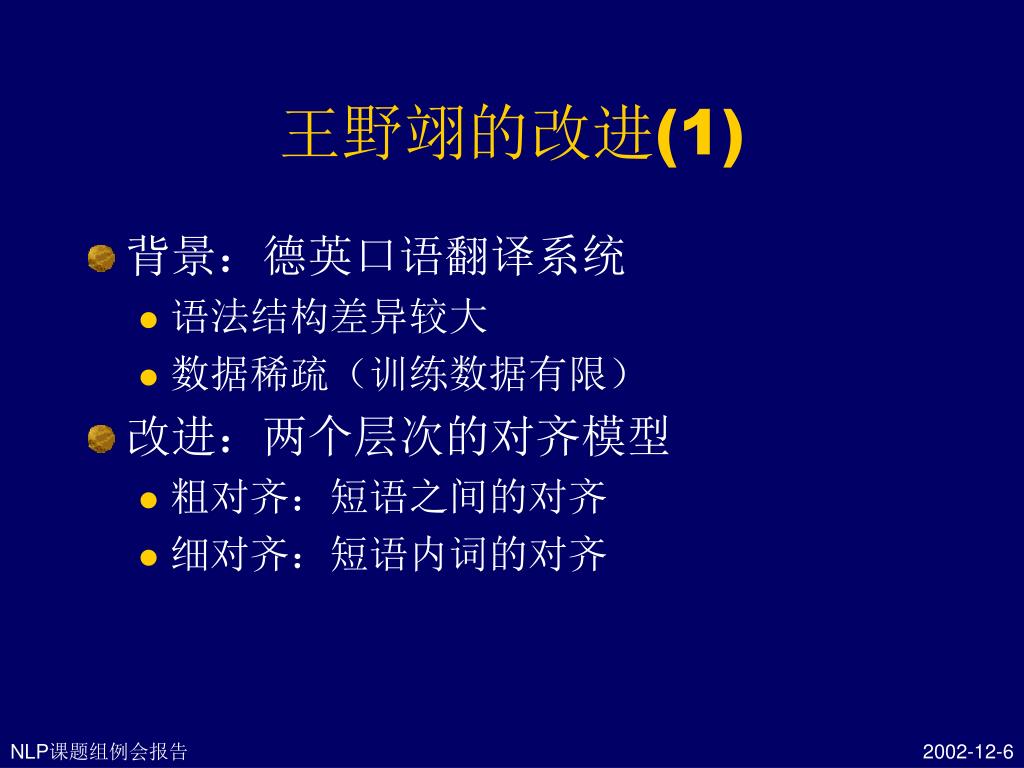 王野翊的改进(1)

背景：德英口语翻译系统
语法结构差异较大
数据稀疏（训练数据有限）

改进：两个层次的对齐模型
粗对齐：短语之间的对齐
细对齐：短语内词的对齐

NLP课题组例会报告

2002-12-6